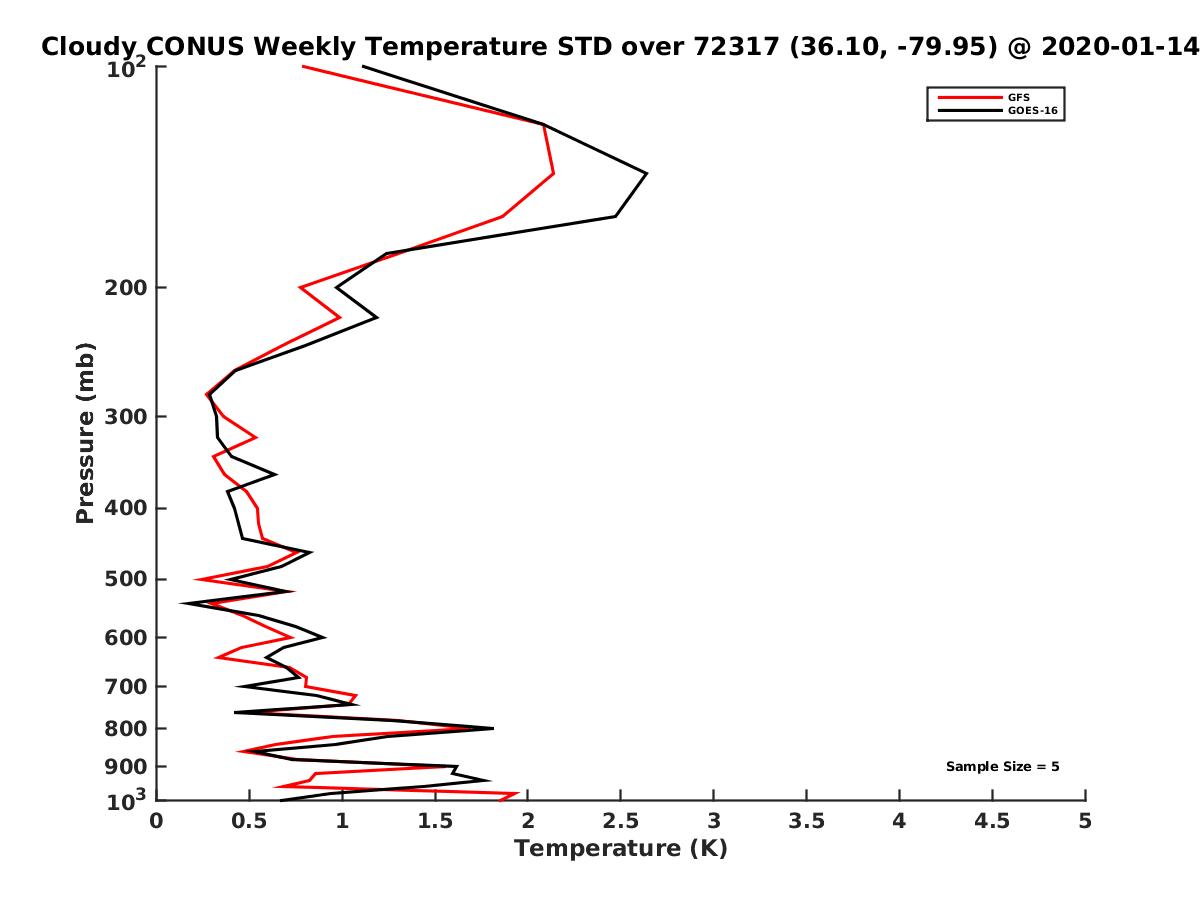 Cloudy CONUS Weekly Temperature STD over 72317 (36.10, -79.95) @ 2020-01-14

GFS
GOES-16

Pressure (mb)

$10^2$
200
300
400
500
600
700
800
900
$10^3$

Sample Size = 5

0 0.5 1 1.5 2 2.5 3 3.5 4 4.5 5

Temperature (K)